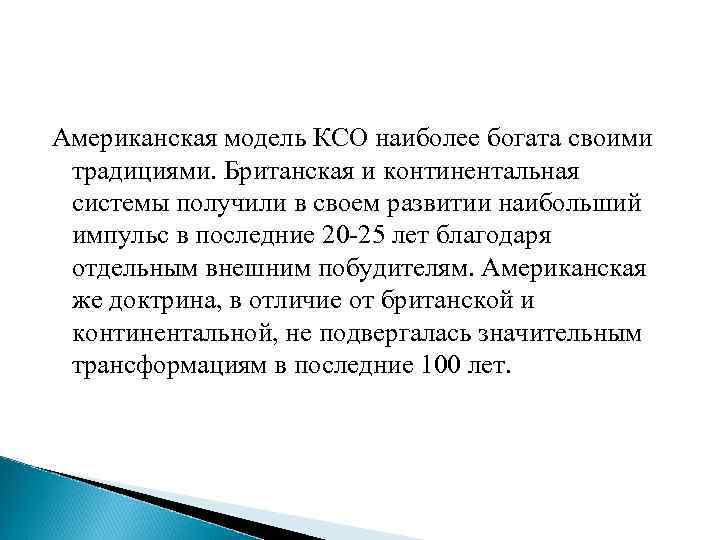 Американская модель КСО наиболее богата своими традициями. Британская и континентальная системы получили в своем развитии наибольший импульс в последние 20-25 лет благодаря отдельным внешним побудителям. Американская же доктрина, в отличие от британской и континентальной, не подвергалась значительным трансформациям в последние 100 лет.